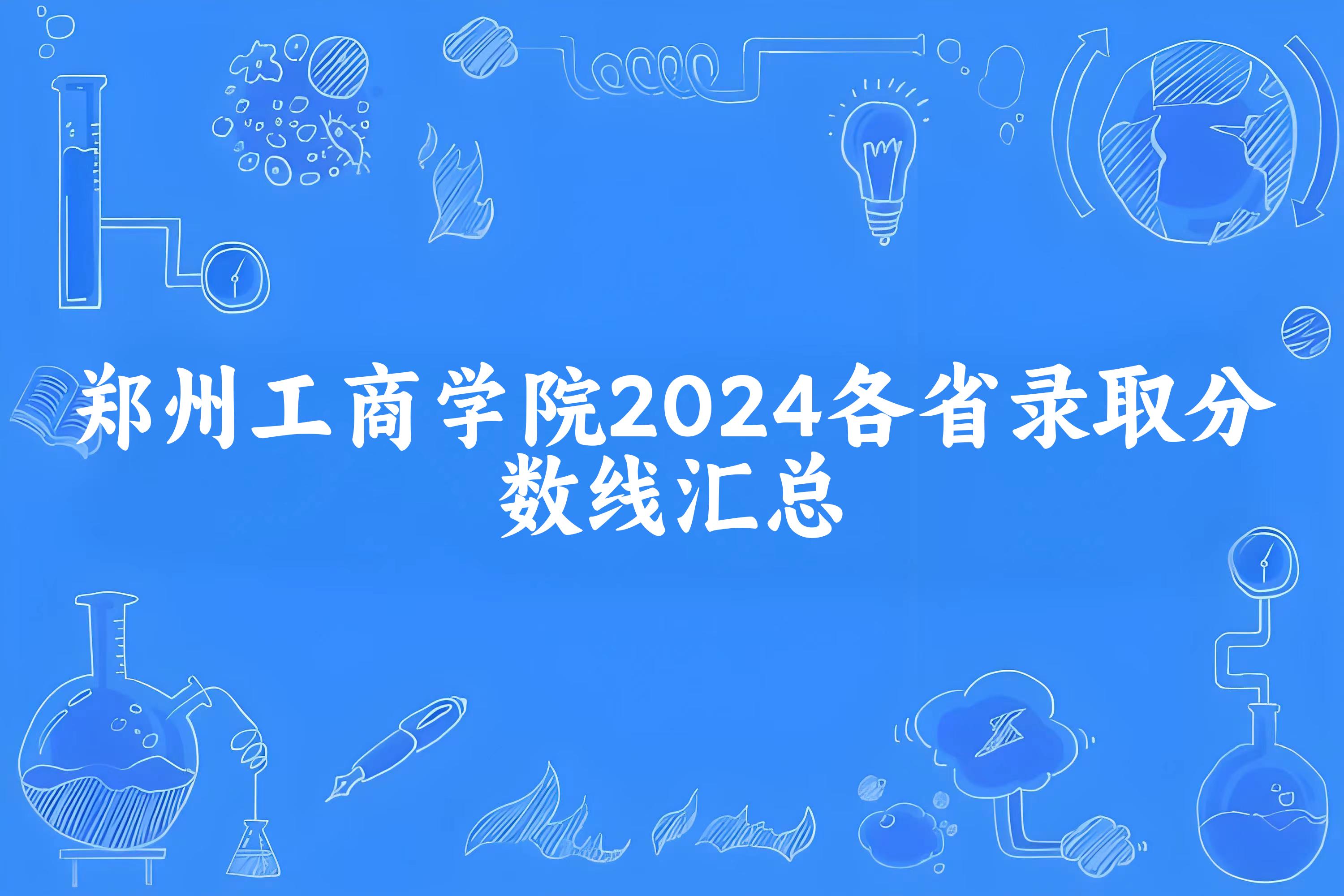 郑州工商学院2024各省录取分数线汇总